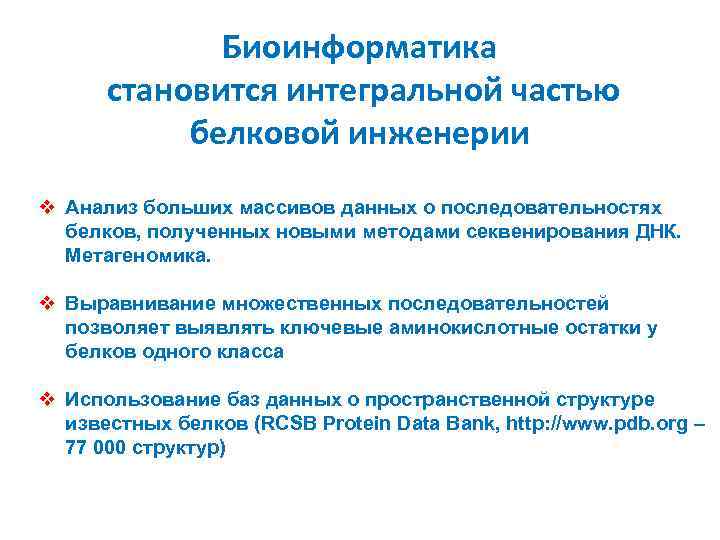 Биоинформатика становится интегральной частью белковой инженерии

❖ Анализ больших массивов данных о последовательностях белков, полученных новыми методами секвенирования ДНК. Метагеномика.

❖ Выравнивание множественных последовательностей позволяет выявлять ключевые аминокислотные остатки у белков одного класса

❖ Использование баз данных о пространственной структуре известных белков (RCSB Protein Data Bank, http://www.pdb.org – 77 000 структур)